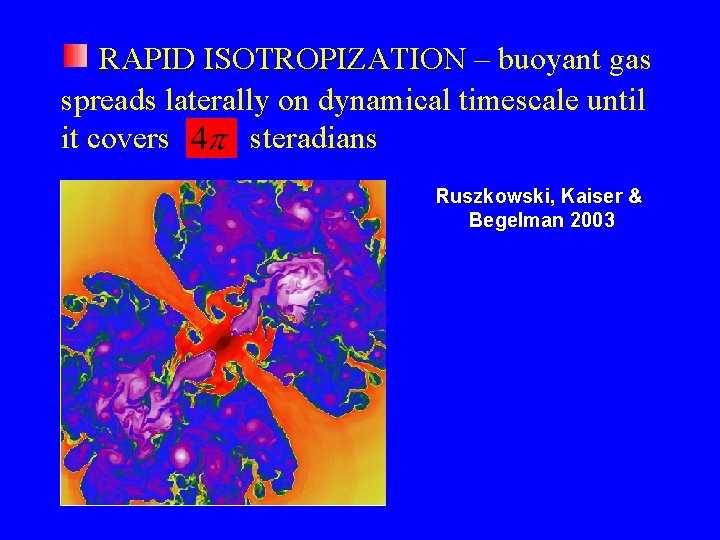 RAPID ISOTROPIZATION – buoyant gas spreads laterally on dynamical timescale until it covers $4\pi$ steradians

Ruszkowski, Kaiser & Begelman 2003